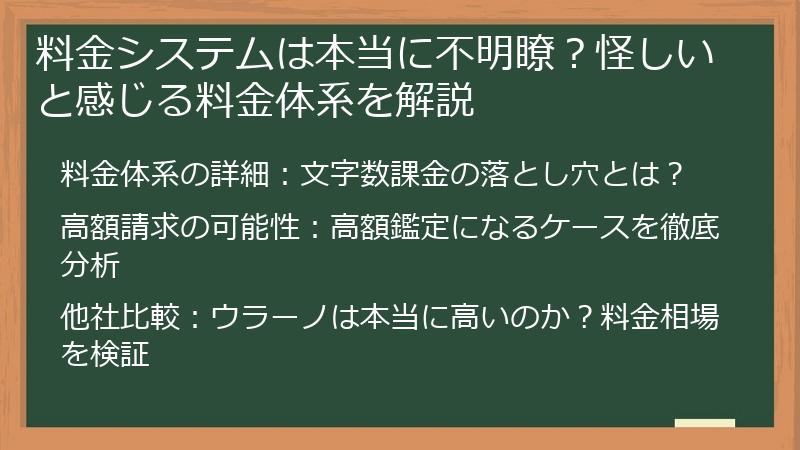 料金システムは本当に不明瞭？怪しいと感じる料金体系を解説

料金体系の詳細：文字数課金の落とし穴とは？

高額請求の可能性：高額鑑定になるケースを徹底分析

他社比較：ウラーノは本当に高いのか？料金相場を検証